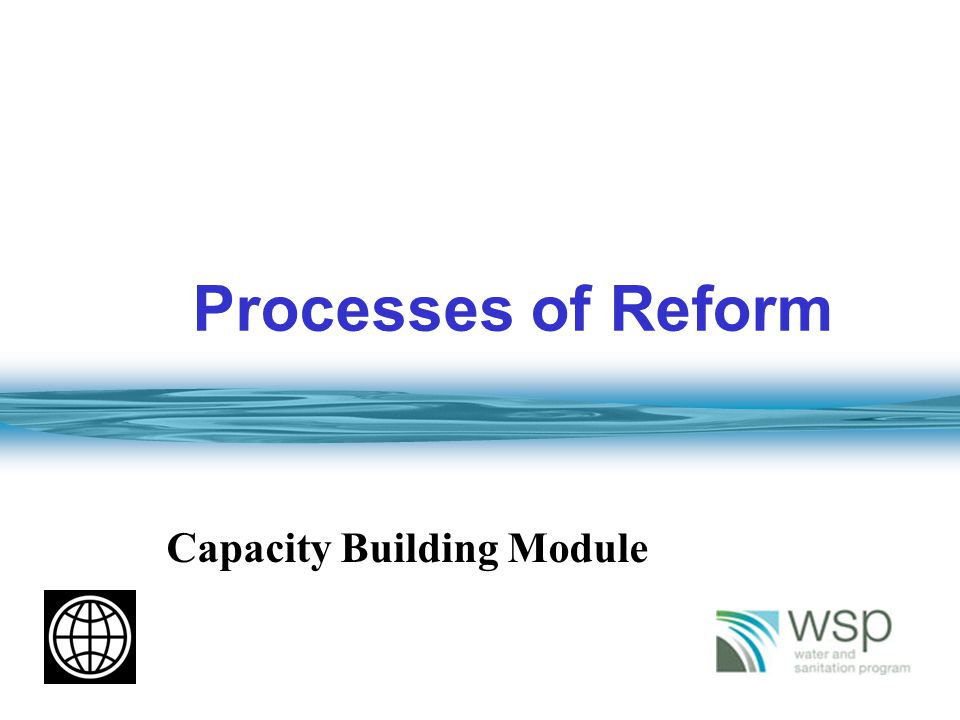 Processes of Reform

Capacity Building Module

wsp
water and sanitation program